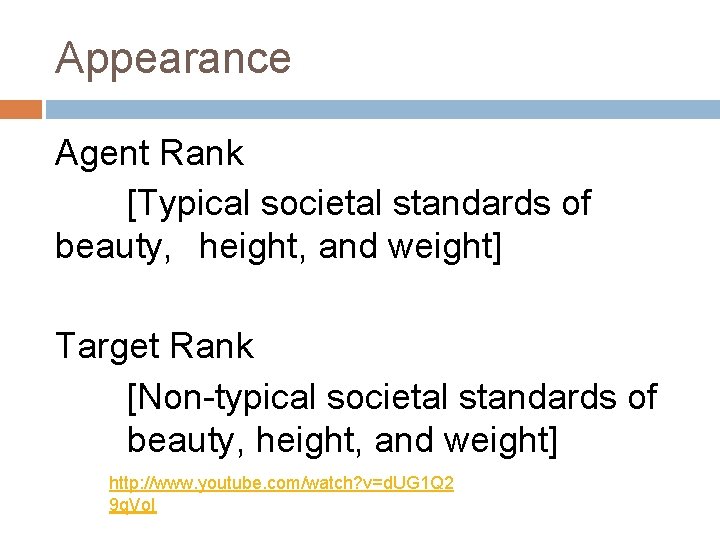 Appearance

Agent Rank

[Typical societal standards of beauty, height, and weight]

Target Rank

[Non-typical societal standards of beauty, height, and weight]

http://www.youtube.com/watch?v=dUG1Q29qVoI